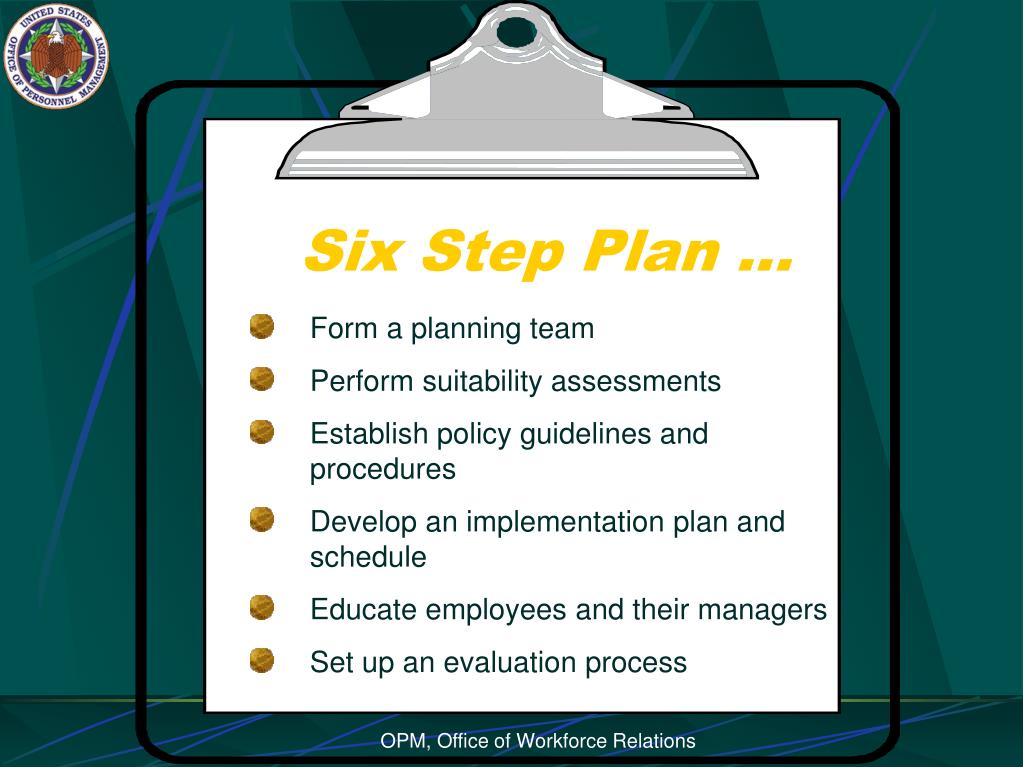 UNITED STATES OFFICE OF PERSONNEL MANAGEMENT

Six Step Plan …

Form a planning team

Perform suitability assessments

Establish policy guidelines and procedures

Develop an implementation plan and schedule

Educate employees and their managers

Set up an evaluation process

OPM, Office of Workforce Relations